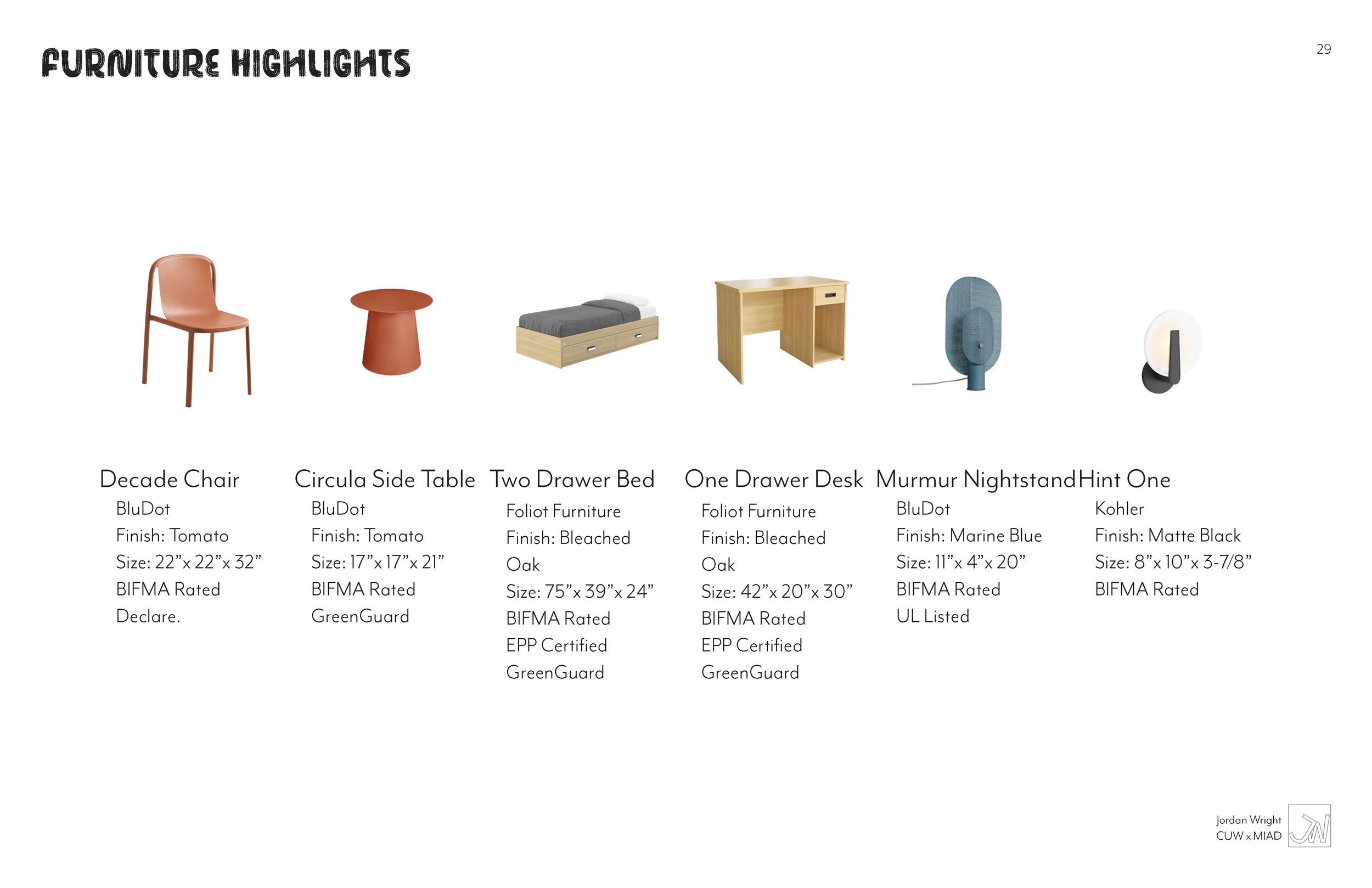 FURNITURE HIGHLIGHTS

29

Decade Chair
BluDot
Finish: Tomato
Size: 22”x 22”x 32”
BIFMA Rated
Declare.

Circula Side Table
BluDot
Finish: Tomato
Size: 17”x 17”x 21”
BIFMA Rated
GreenGuard

Two Drawer Bed
Foliot Furniture
Finish: Bleached Oak
Size: 75”x 39”x 24”
BIFMA Rated
EPP Certified
GreenGuard

One Drawer Desk
Foliot Furniture
Finish: Bleached Oak
Size: 42”x 20”x 30”
BIFMA Rated
EPP Certified
GreenGuard

Murmur Nightstand
BluDot
Finish: Marine Blue
Size: 11”x 4”x 20”
BIFMA Rated
UL Listed

Hint One
Kohler
Finish: Matte Black
Size: 8”x 10”x 3-7/8”
BIFMA Rated

Jordan Wright
CUW x MIAD
JW